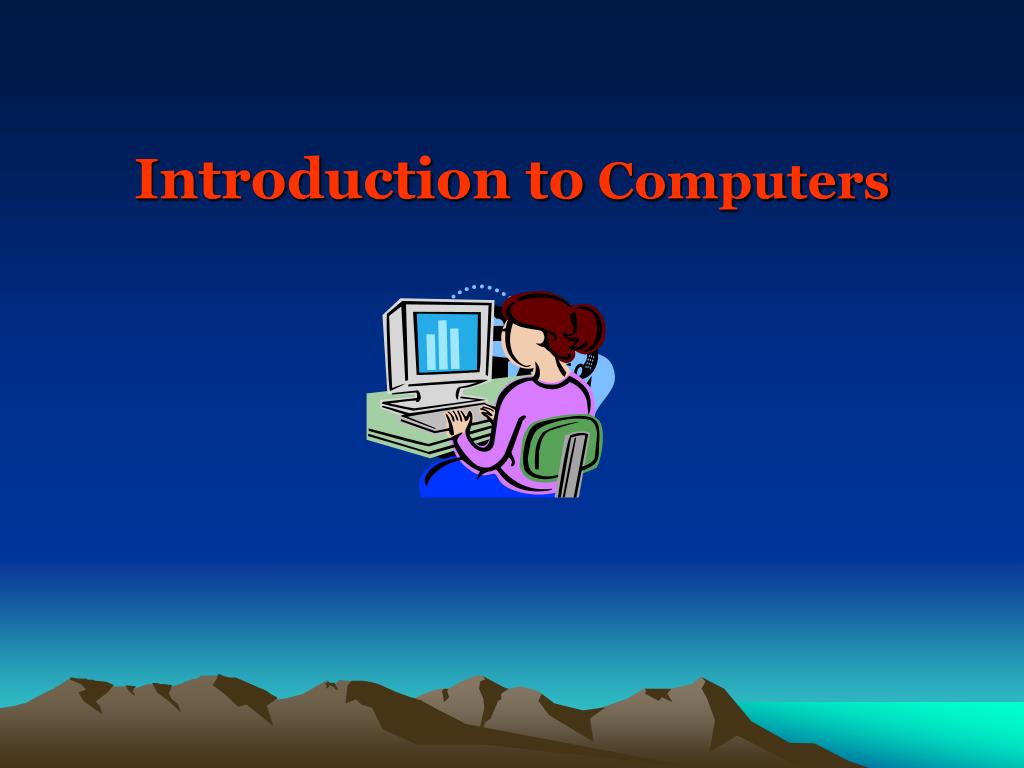 Introduction to Computers